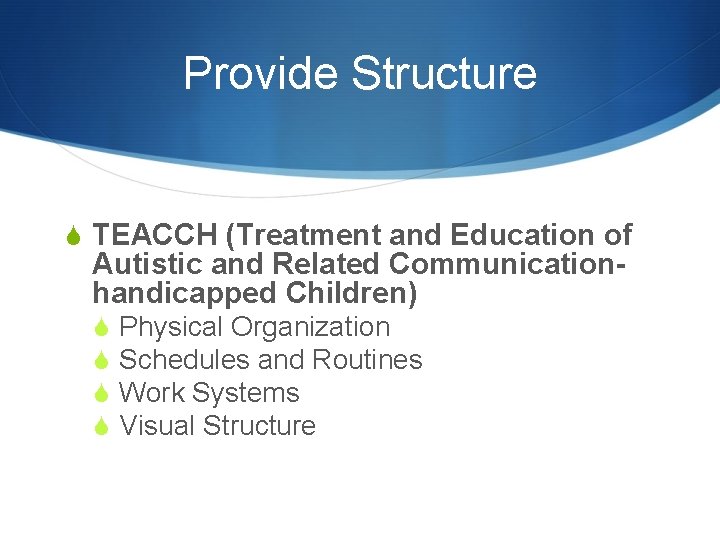 Provide Structure

TEACCH (Treatment and Education of Autistic and Related Communication-handicapped Children)

Physical Organization
Schedules and Routines
Work Systems
Visual Structure